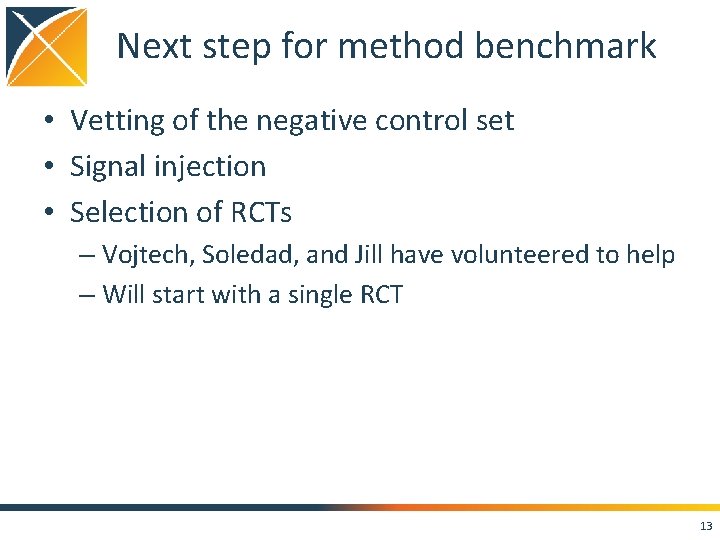 Next step for method benchmark

• Vetting of the negative control set
• Signal injection
• Selection of RCTs
– Vojtech, Soledad, and Jill have volunteered to help
– Will start with a single RCT

13